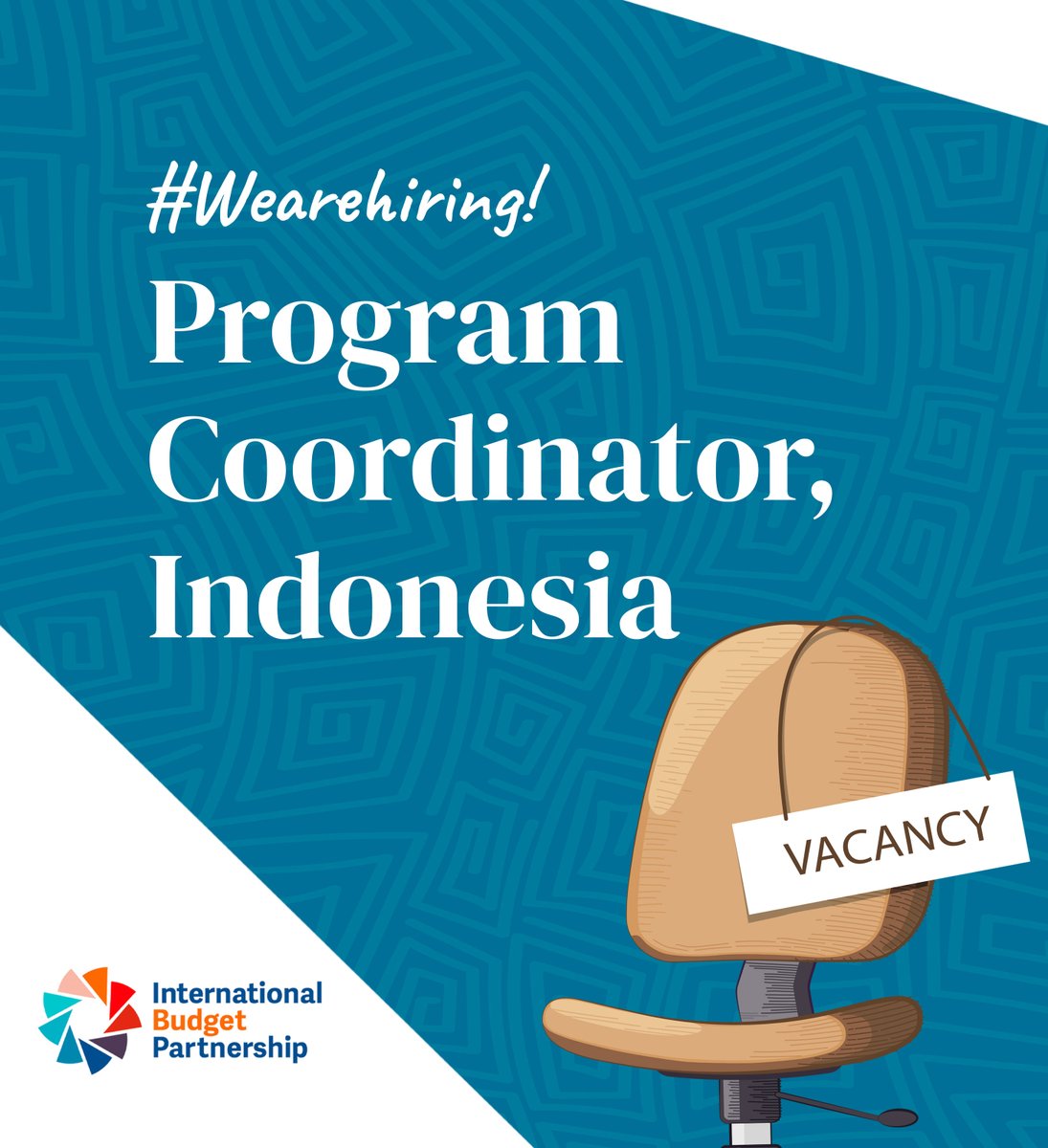 #Wearehiring!

Program Coordinator, Indonesia

VACANCY

International Budget Partnership